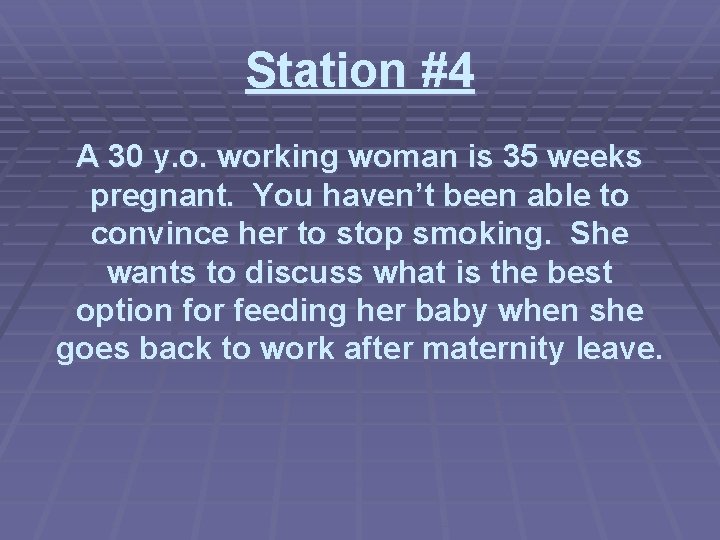 Station #4

A 30 y.o. working woman is 35 weeks pregnant. You haven’t been able to convince her to stop smoking. She wants to discuss what is the best option for feeding her baby when she goes back to work after maternity leave.